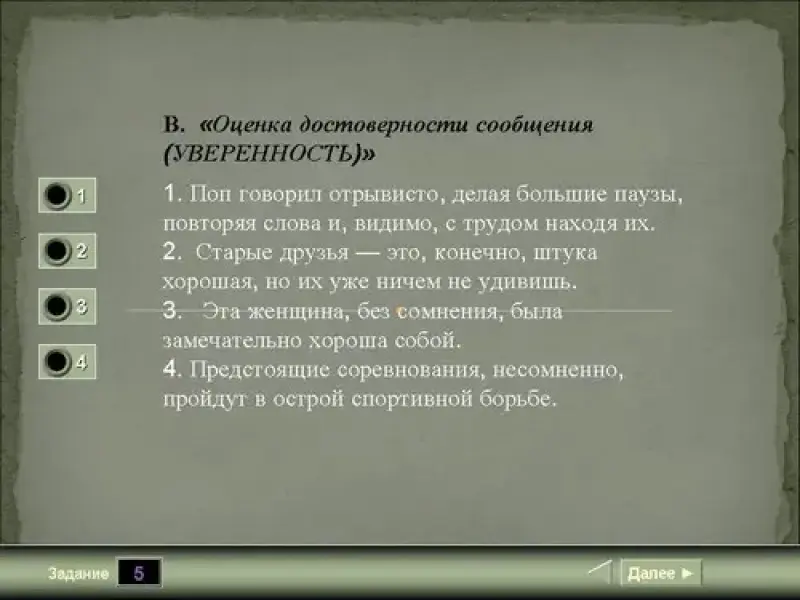 В. «Оценка достоверности сообщения (УВЕРЕННОСТЬ)»

1

2

3

4

1. Поп говорил отрывисто, делая большие паузы, повторяя слова и, видимо, с трудом находя их.
2. Старые друзья — это, конечно, штука хорошая, но их уже ничем не удивишь.
3. Эта женщина, без сомнения, была замечательно хороша собой.
4. Предстоящие соревнования, несомненно, пройдут в острой спортивной борьбе.

Задание 5

Далее ►